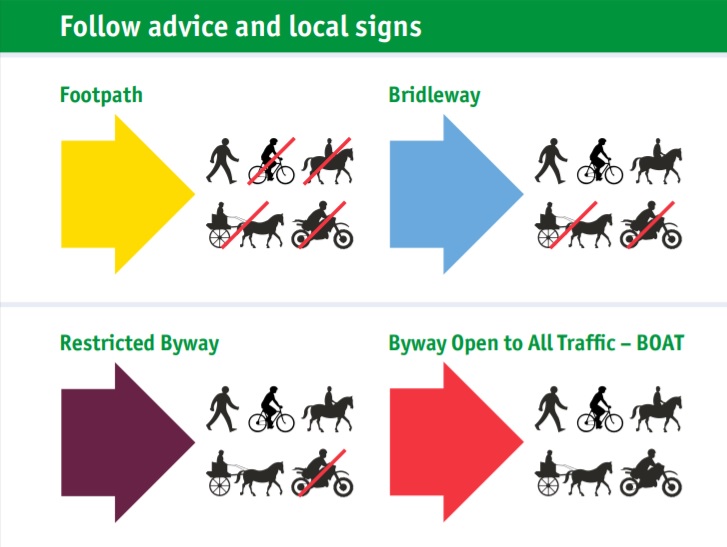 Follow advice and local signs

Footpath

Bridleway

Restricted Byway

Byway Open to All Traffic – BOAT